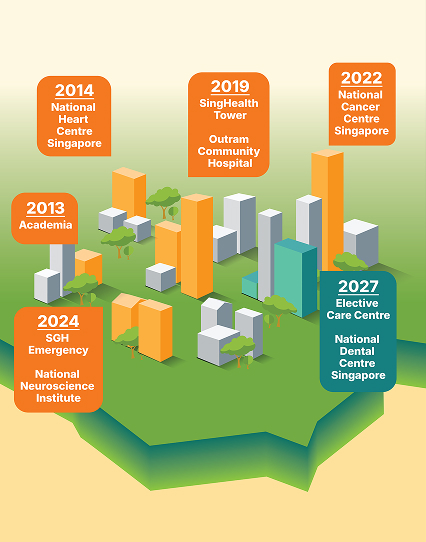 2014
National Heart Centre Singapore

2019
SingHealth Tower

Outram Community Hospital

2022
National Cancer Centre Singapore

2013
Academia

2024
SGH Emergency

National Neuroscience Institute

2027
Elective Care Centre

National Dental Centre Singapore